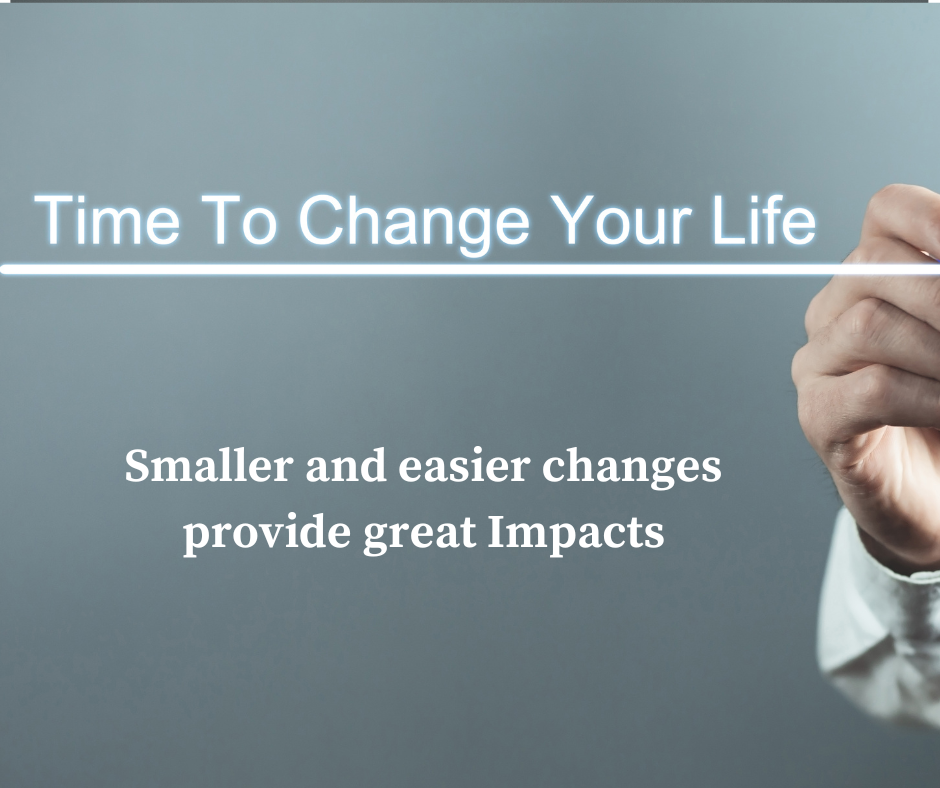 Time To Change Your Life

Smaller and easier changes provide great Impacts